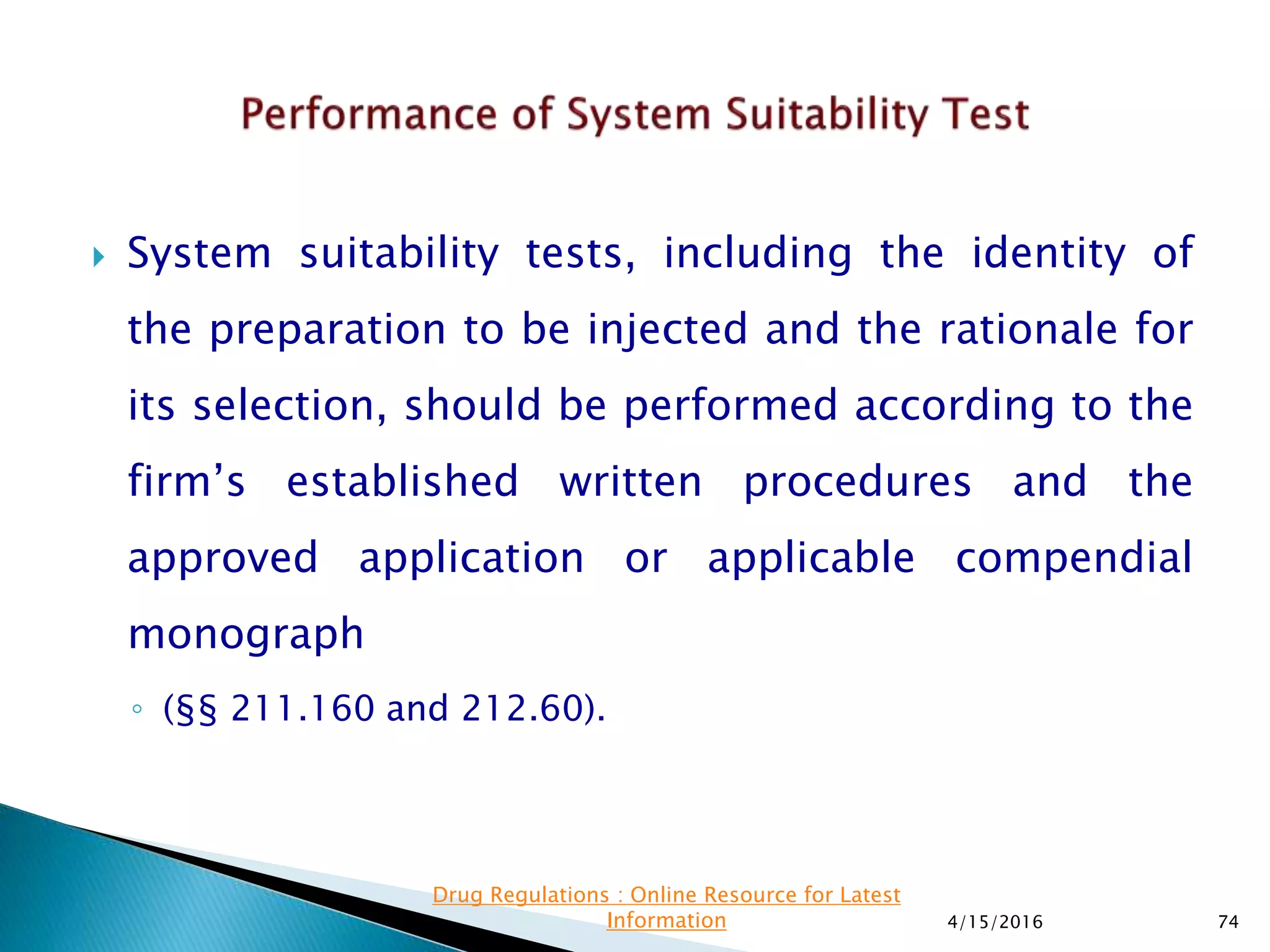 Performance of System Suitability Test

System suitability tests, including the identity of the preparation to be injected and the rationale for its selection, should be performed according to the firm's established written procedures and the approved application or applicable compendial monograph

(§§ 211.160 and 212.60).

Drug Regulations : Online Resource for Latest Information

4/15/2016

74